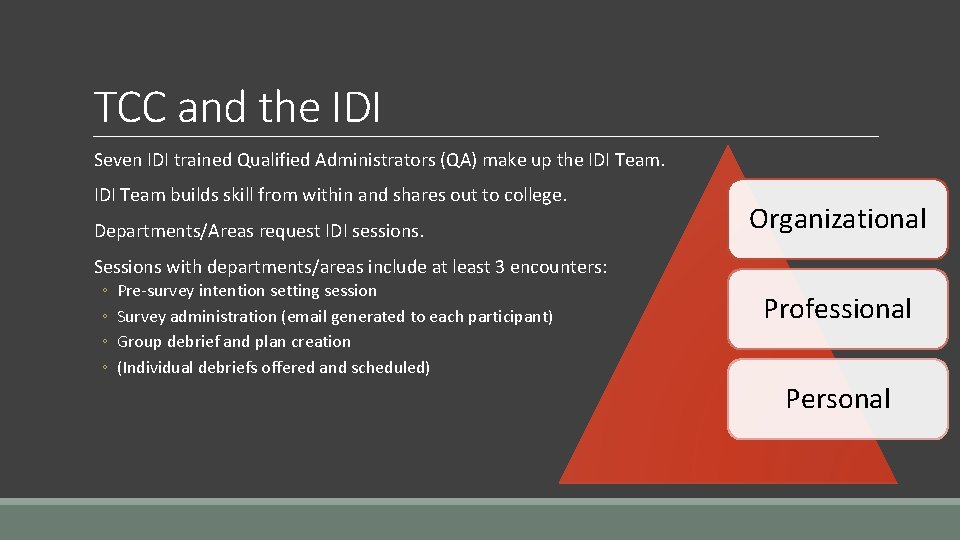 TCC and the IDI

Seven IDI trained Qualified Administrators (QA) make up the IDI Team.

IDI Team builds skill from within and shares out to college.

Departments/Areas request IDI sessions.

Sessions with departments/areas include at least 3 encounters:
◦ Pre-survey intention setting session
◦ Survey administration (email generated to each participant)
◦ Group debrief and plan creation
◦ (Individual debriefs offered and scheduled)

Organizational

Professional

Personal